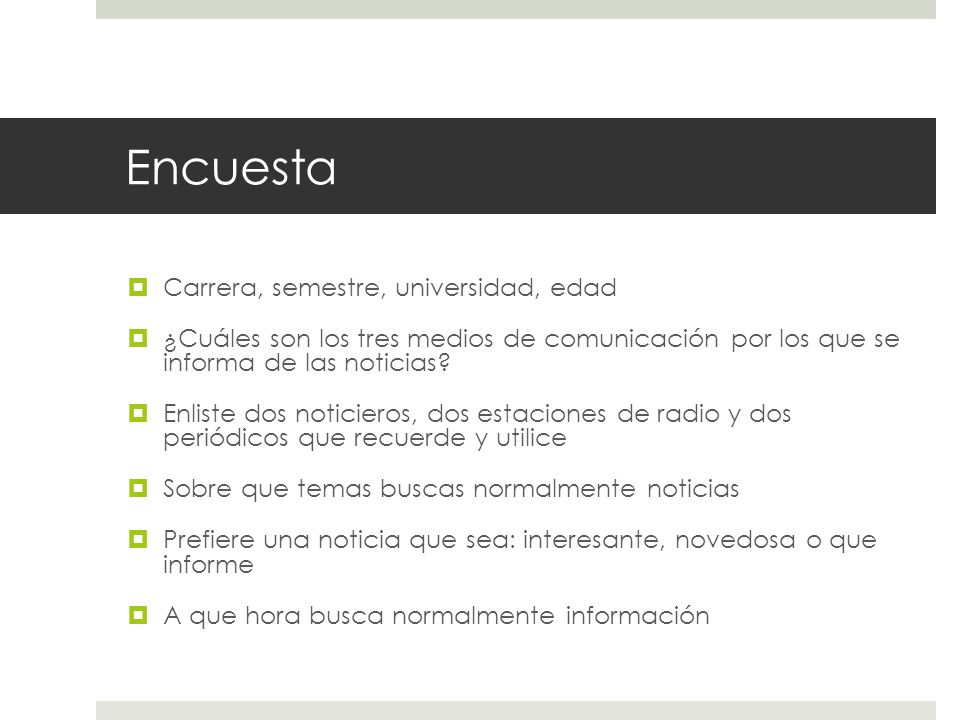 Encuesta

Carrera, semestre, universidad, edad

¿Cuáles son los tres medios de comunicación por los que se informa de las noticias?

Enliste dos noticieros, dos estaciones de radio y dos periódicos que recuerde y utilice

Sobre que temas buscas normalmente noticias

Prefiere una noticia que sea: interesante, novedosa o que informe

A que hora busca normalmente información